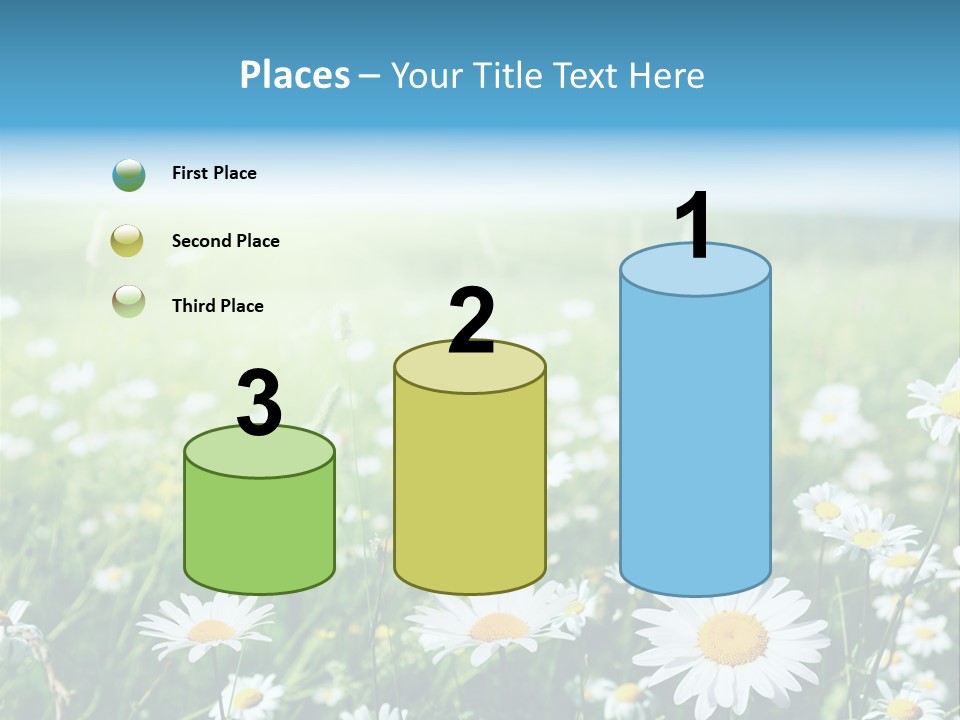 Places – Your Title Text Here

First Place

Second Place

Third Place

3

2

1